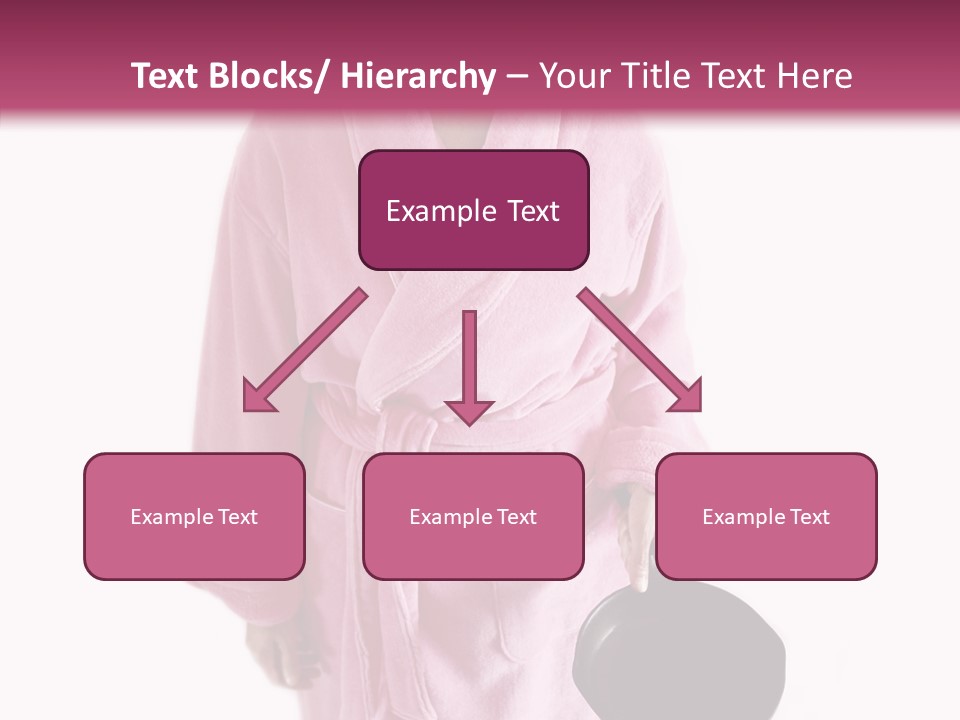 Text Blocks/ Hierarchy – Your Title Text Here

Example Text

Example Text

Example Text

Example Text